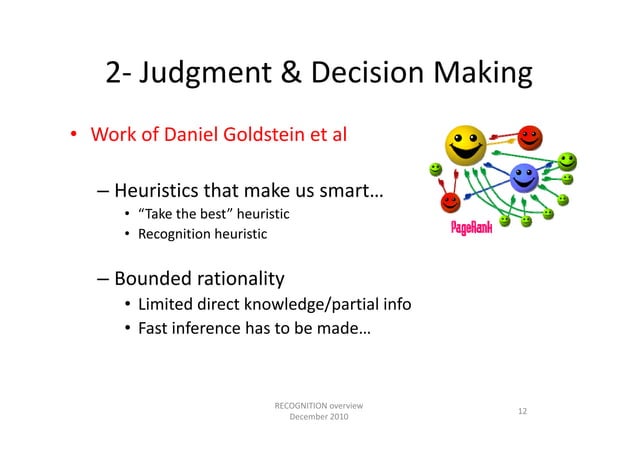 2- Judgment & Decision Making

• Work of Daniel Goldstein et al

– Heuristics that make us smart…
• "Take the best" heuristic
• Recognition heuristic

– Bounded rationality
• Limited direct knowledge/partial info
• Fast inference has to be made…

PageRank

RECOGNITION overview
December 2010

12